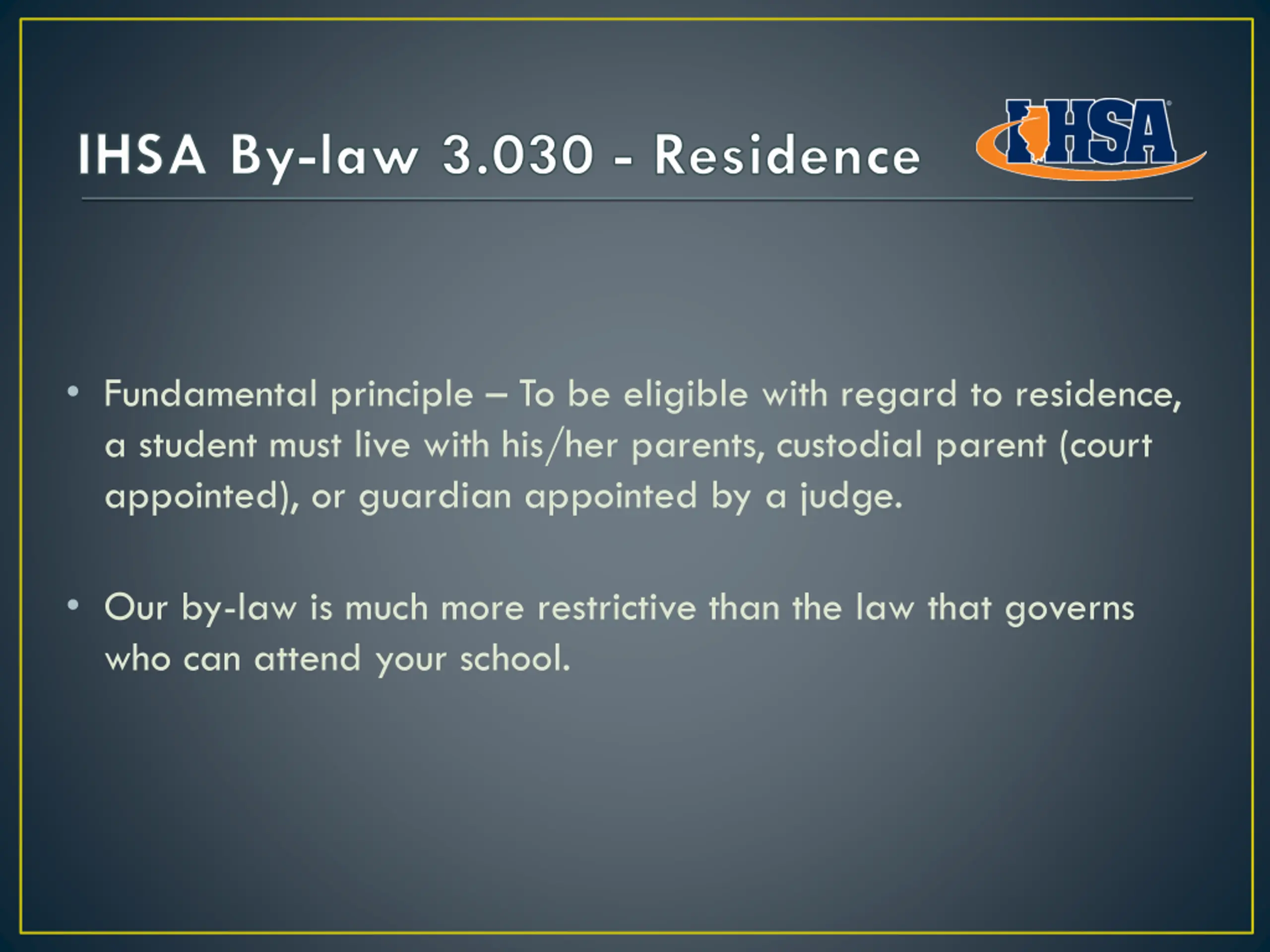 IHSA By-law 3.030 - Residence

IHSA

• Fundamental principle – To be eligible with regard to residence, a student must live with his/her parents, custodial parent (court appointed), or guardian appointed by a judge.

• Our by-law is much more restrictive than the law that governs who can attend your school.